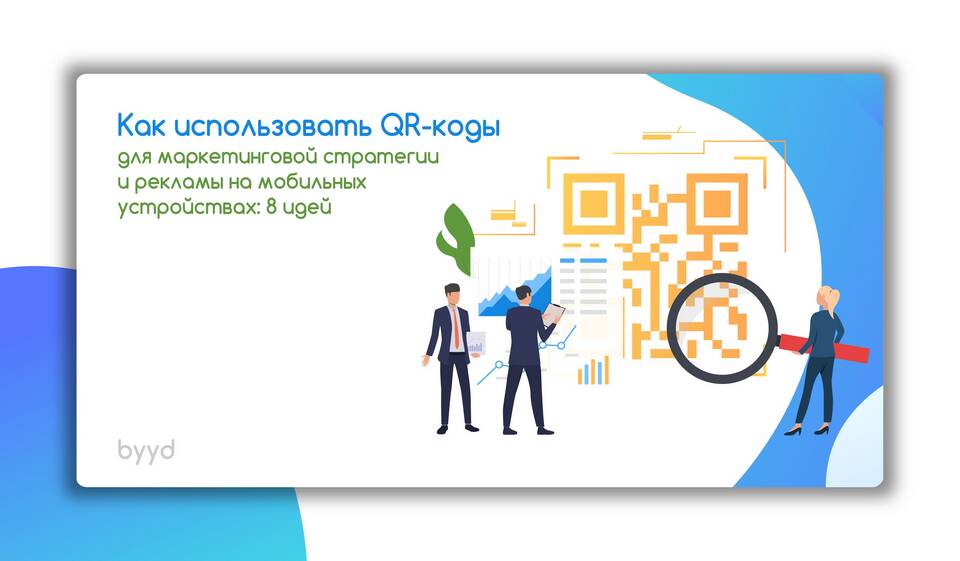 Как использовать QR-коды
для маркетинговой стратегии и рекламы на мобильных устройствах: 8 идей

byyd